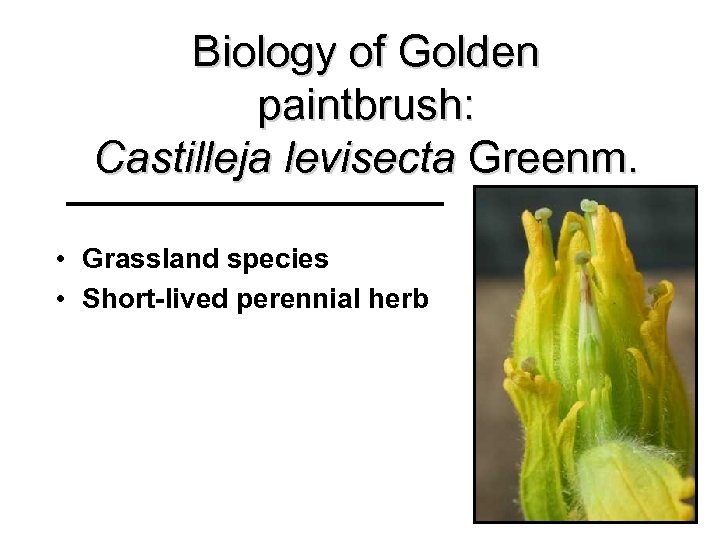 Biology of Golden paintbrush: Castilleja levisecta Greenm.

• Grassland species
• Short-lived perennial herb